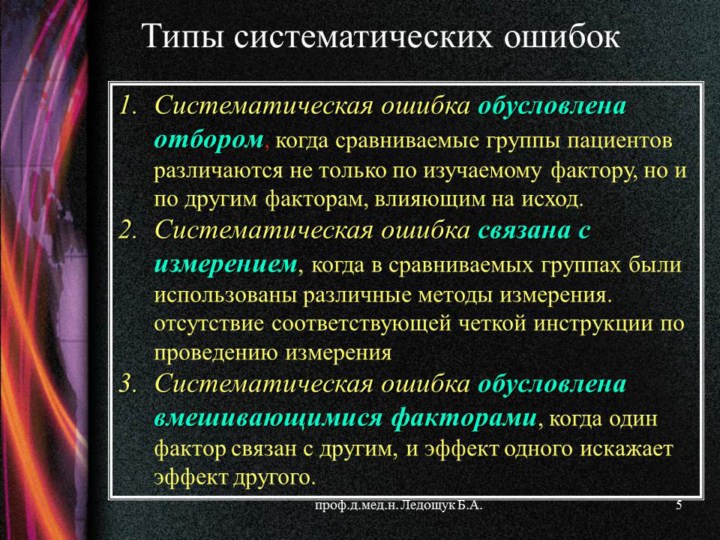 Типы систематических ошибок

1. Систематическая ошибка обусловлена отбором, когда сравниваемые группы пациентов различаются не только по изучаемому фактору, но и по другим факторам, влияющим на исход.
2. Систематическая ошибка связана с измерением, когда в сравниваемых группах были использованы различные методы измерения. отсутствие соответствующей четкой инструкции по проведению измерения
3. Систематическая ошибка обусловлена вмешивающимися факторами, когда один фактор связан с другим, и эффект одного искажает эффект другого.

проф.д.мед.н. Ледощук Б.А.

5